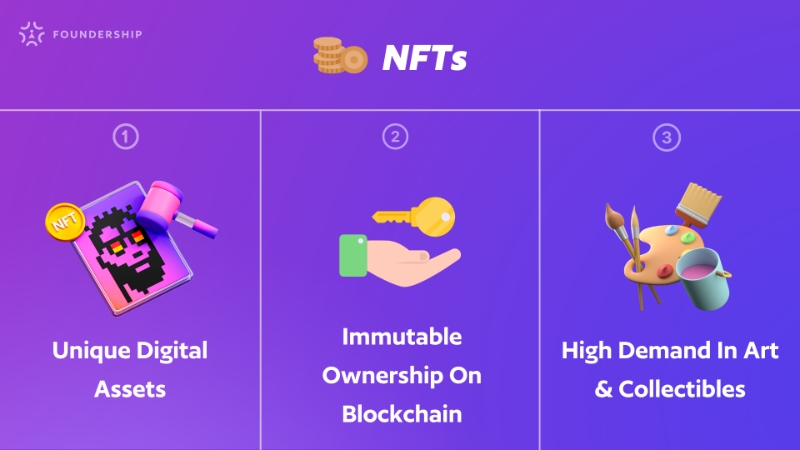 FOUNDERSHIP

NFTs

1

NFT

Unique Digital Assets

2

Immutable Ownership On Blockchain

3

High Demand In Art & Collectibles